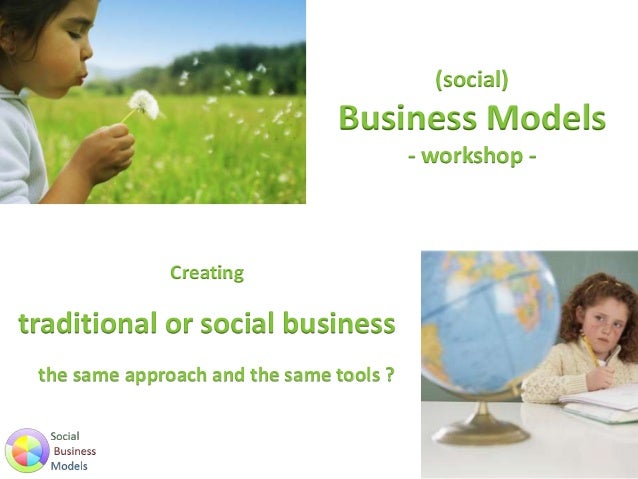 (social)
Business Models
- workshop -

Creating

traditional or social business

the same approach and the same tools ?

Social
Business
Models